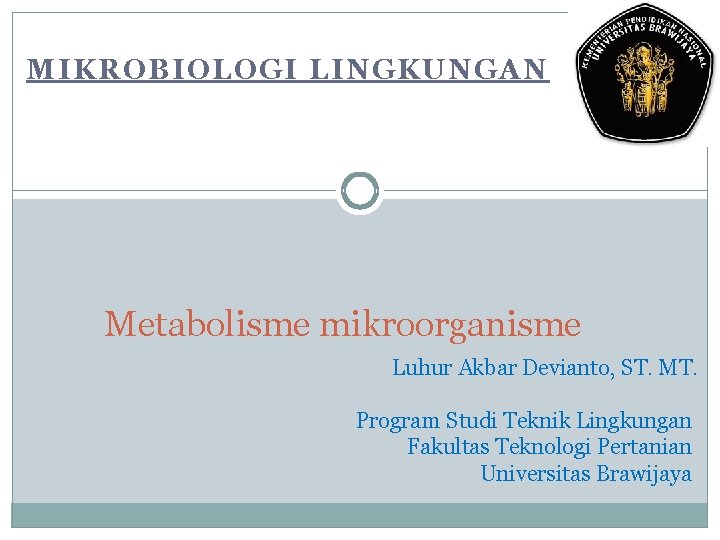 MIKROBIOLOGI LINGKUNGAN

KEMENTERIAN PENDIDIKAN NASIONAL
UNIVERSITAS BRAWIJAYA

Metabolisme mikroorganisme

Luhur Akbar Devianto, ST. MT.

Program Studi Teknik Lingkungan
Fakultas Teknologi Pertanian
Universitas Brawijaya